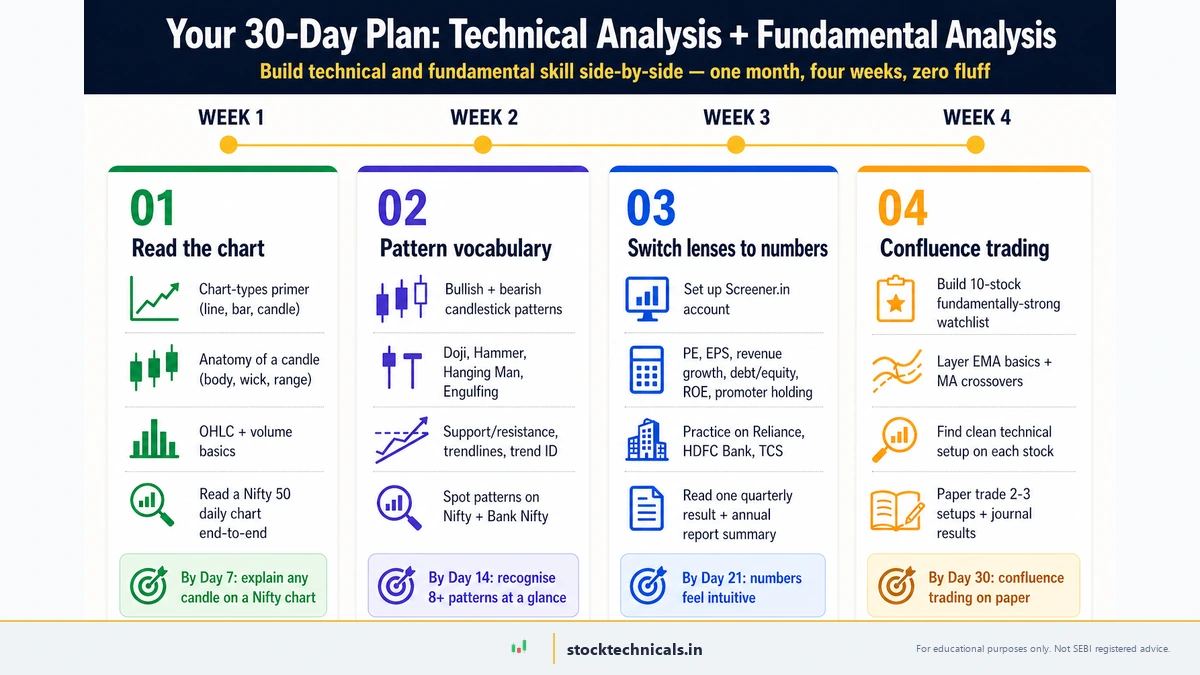 Your 30-Day Plan: Technical Analysis + Fundamental Analysis
Build technical and fundamental skill side-by-side — one month, four weeks, zero fluff

WEEK 1
WEEK 2
WEEK 3
WEEK 4

01
Read the chart
Chart-types primer (line, bar, candle)
Anatomy of a candle (body, wick, range)
OHLC + volume basics
Read a Nifty 50 daily chart end-to-end
By Day 7: explain any candle on a Nifty chart

02
Pattern vocabulary
Bullish + bearish candlestick patterns
Doji, Hammer, Hanging Man, Engulfing
Support/resistance, trendlines, trend ID
Spot patterns on Nifty + Bank Nifty
By Day 14: recognise 8+ patterns at a glance

03
Switch lenses to numbers
Set up Screener.in account
PE, EPS, revenue growth, debt/equity, ROE, promoter holding
Practice on Reliance, HDFC Bank, TCS
Read one quarterly result + annual report summary
By Day 21: numbers feel intuitive

04
Confluence trading
Build 10-stock fundamentally-strong watchlist
Layer EMA basics + MA crossovers
Find clean technical setup on each stock
Paper trade 2-3 setups + journal results
By Day 30: confluence trading on paper

stocktechnicals.in
For educational purposes only. Not SEBI registered advice.